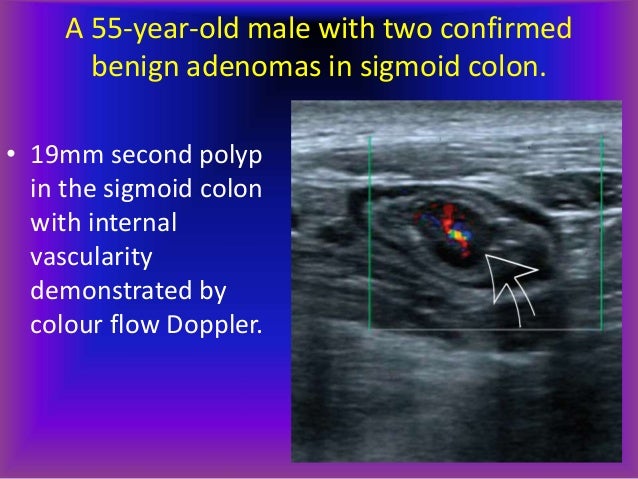 A 55-year-old male with two confirmed benign adenomas in sigmoid colon.

• 19mm second polyp in the sigmoid colon with internal vascularity demonstrated by colour flow Doppler.